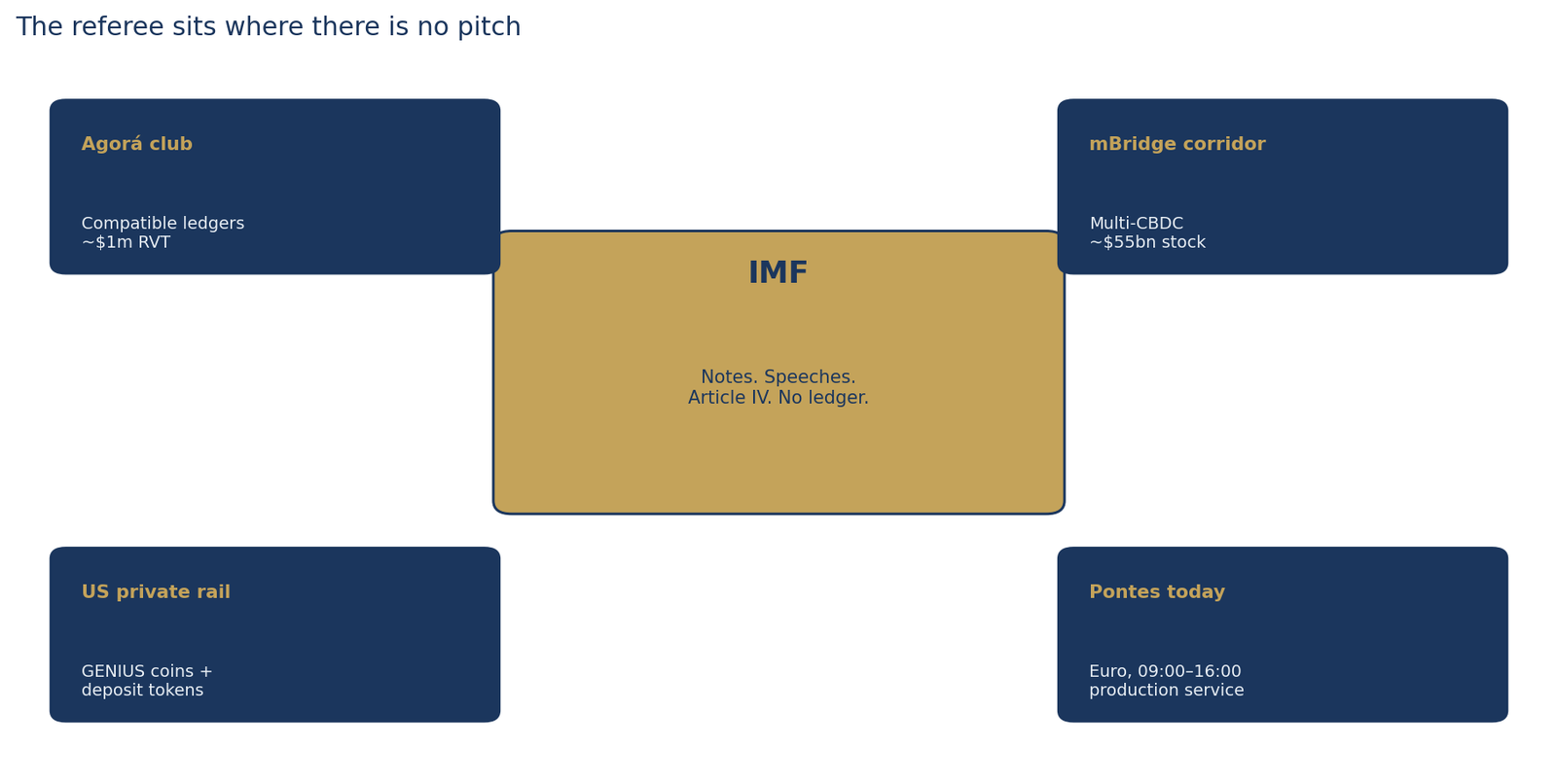 The referee sits where there is no pitch

Agorá club

Compatible ledgers
~$1m RVT

mBridge corridor

Multi-CBDC
~$55bn stock

IMF

Notes. Speeches.
Article IV. No ledger.

US private rail

GENIUS coins +
deposit tokens

Pontes today

Euro, 09:00–16:00
production service